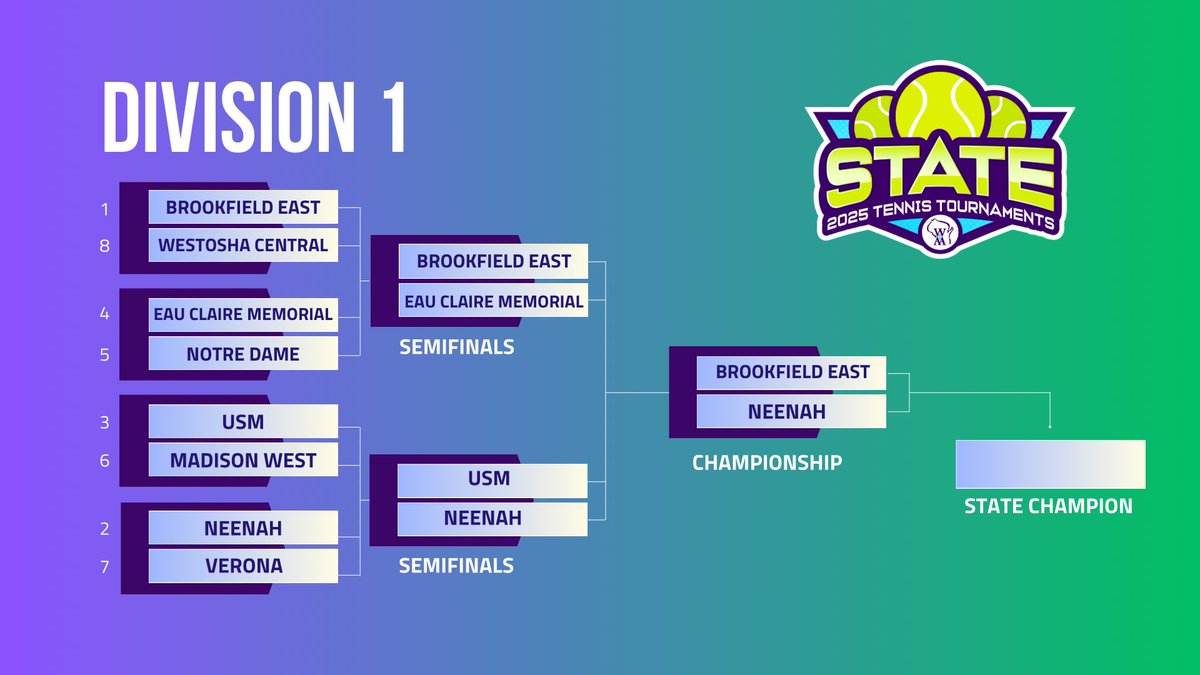 DIVISION 1

STATE
2025 TENNIS TOURNAMENTS
WIAA

1 BROOKFIELD EAST
8 WESTOSHA CENTRAL

4 EAU CLAIRE MEMORIAL
5 NOTRE DAME

3 USM
6 MADISON WEST

2 NEENAH
7 VERONA

BROOKFIELD EAST
EAU CLAIRE MEMORIAL
SEMIFINALS

USM
NEENAH
SEMIFINALS

BROOKFIELD EAST
NEENAH
CHAMPIONSHIP

STATE CHAMPION